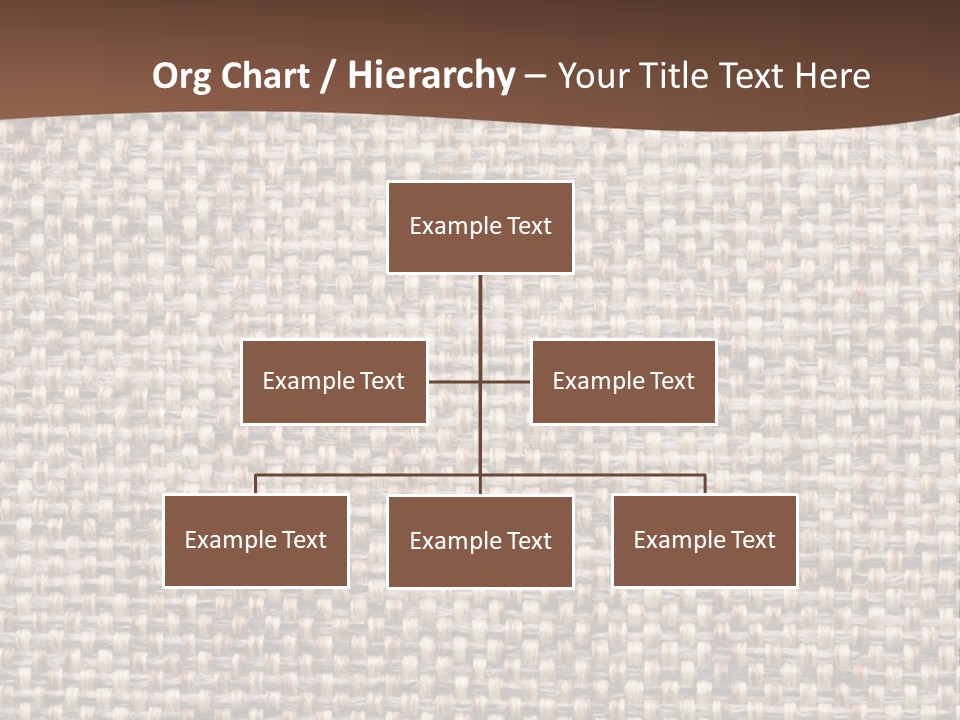 Org Chart / Hierarchy – Your Title Text Here

Example Text

Example Text

Example Text

Example Text

Example Text

Example Text